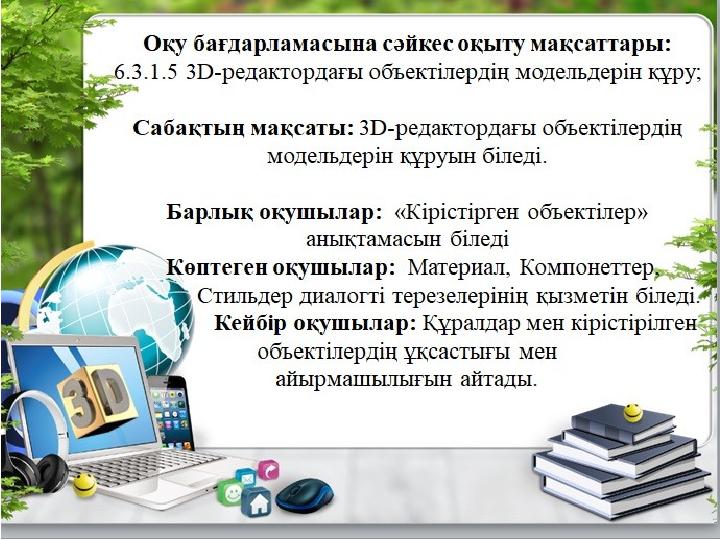 Оқу бағдарламасына сәйкес оқыту мақсаттары:
6.3.1.5 3D-редактордағы объектілердің модельдерін құру;

Сабақтың мақсаты: 3D-редактордағы объектілердің модельдерін құруын біледі.

Барлық оқушылар: «Кірістірген объектілер» анықтамасын біледі
Көптеген оқушылар: Материал, Компонеттер, Стильдер диалогті терезелерінің қызметін біледі.
Кейбір оқушылар: Құралдар мен кірістірілген объектілердің ұқсастығы мен айырмашылығын айтады.

3D